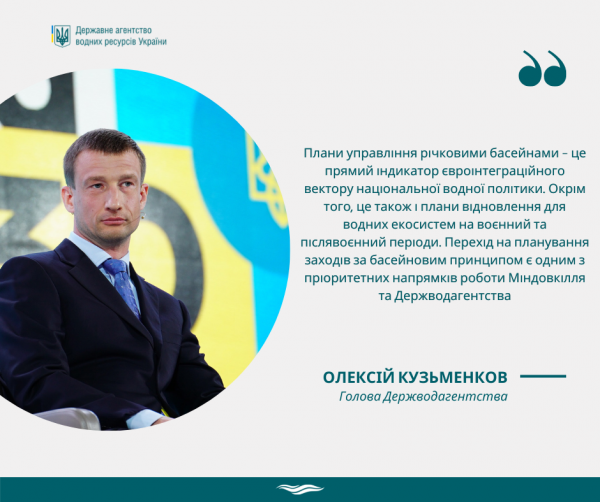 Державне агентство водних ресурсів України

Плани управління річковими басейнами – це прямий індикатор євроінтеграційного вектору національної водної політики. Окрім того, це також і плани відновлення для водних екосистем на воєнний та післявоєнний періоди. Перехід на планування заходів за басейновим принципом є одним з пріоритетних напрямків роботи Міндовкілля та Держводагентства

ОЛЕКСІЙ КУЗЬМЕНКОВ
Голова Держводагентства